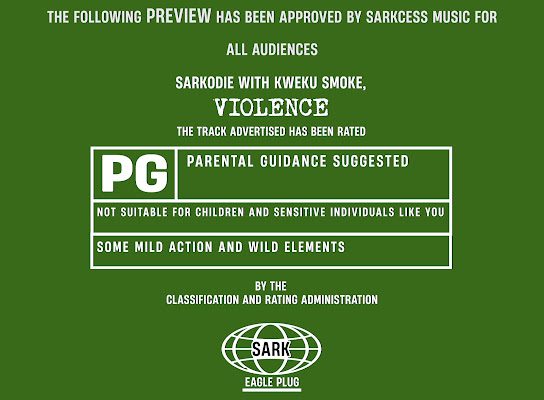 THE FOLLOWING PREVIEW HAS BEEN APPROVED BY SARKCESS MUSIC FOR

ALL AUDIENCES

SARKODIE WITH KWEKU SMOKE,

VIOLENCE

THE TRACK ADVERTISED HAS BEEN RATED

PG

PARENTAL GUIDANCE SUGGESTED

NOT SUITABLE FOR CHILDREN AND SENSITIVE INDIVIDUALS LIKE YOU

SOME MILD ACTION AND WILD ELEMENTS

BY THE
CLASSIFICATION AND RATING ADMINISTRATION

SARK

EAGLE PLUG